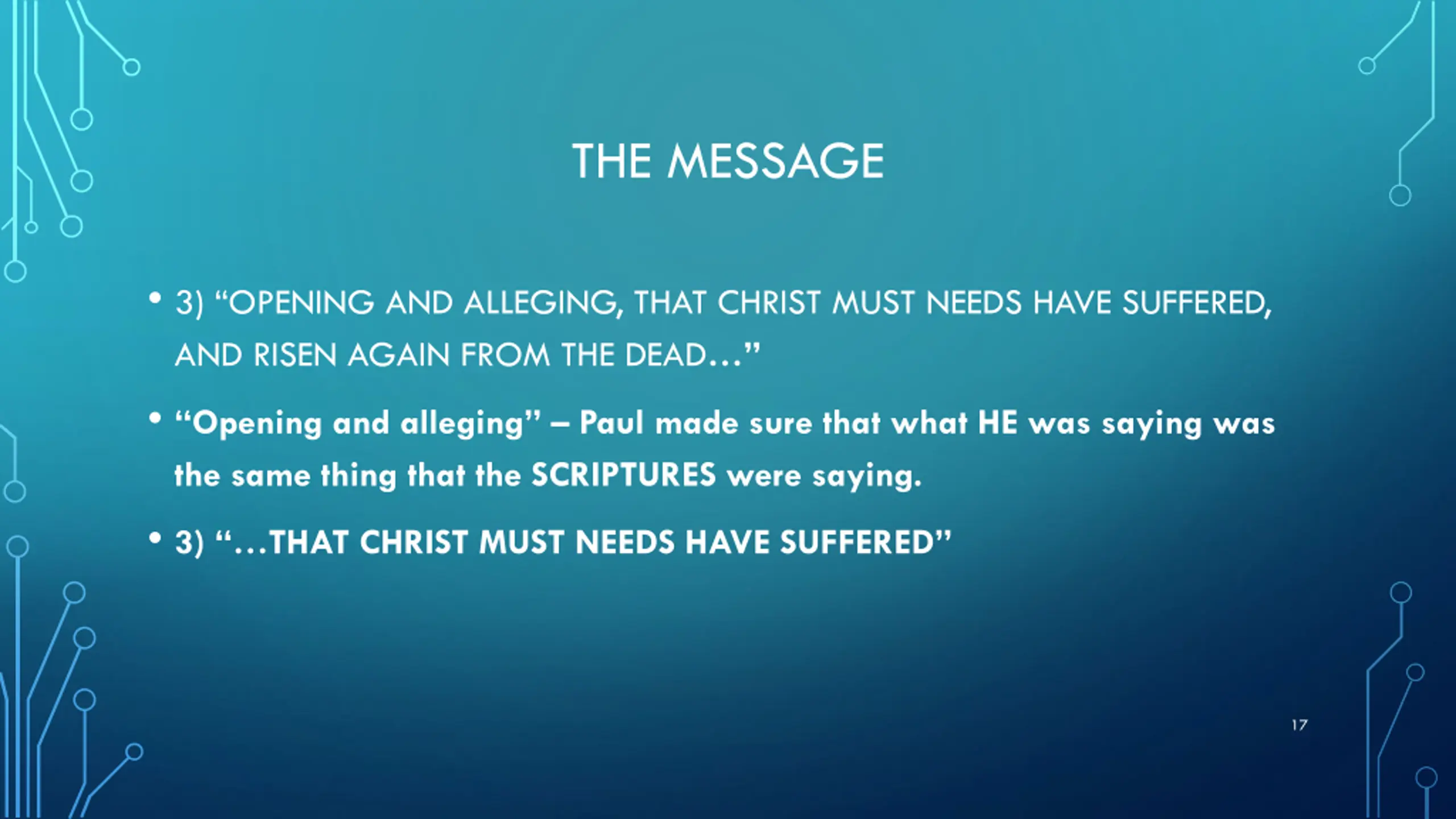 THE MESSAGE

• 3) “OPENING AND ALLEGING, THAT CHRIST MUST NEEDS HAVE SUFFERED, AND RISEN AGAIN FROM THE DEAD…”

• “Opening and alleging” – Paul made sure that what HE was saying was the same thing that the SCRIPTURES were saying.

• 3) “…THAT CHRIST MUST NEEDS HAVE SUFFERED”

17